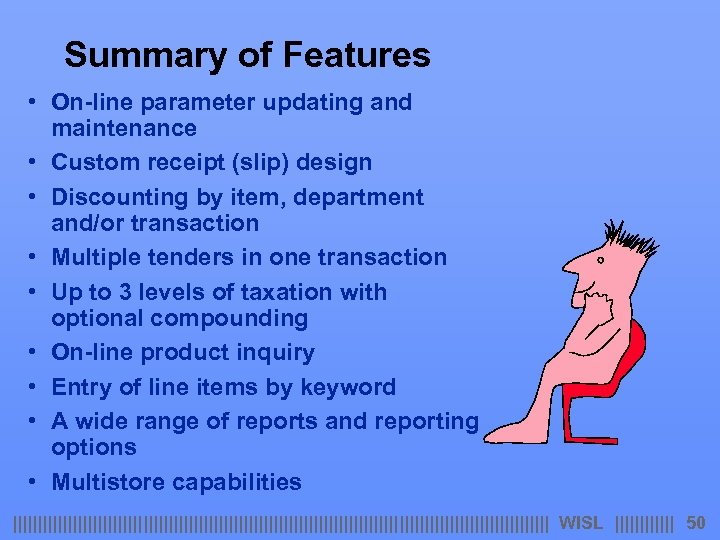 Summary of Features

• On-line parameter updating and maintenance
• Custom receipt (slip) design
• Discounting by item, department and/or transaction
• Multiple tenders in one transaction
• Up to 3 levels of taxation with optional compounding
• On-line product inquiry
• Entry of line items by keyword
• A wide range of reports and reporting options
• Multistore capabilities

WISL 50